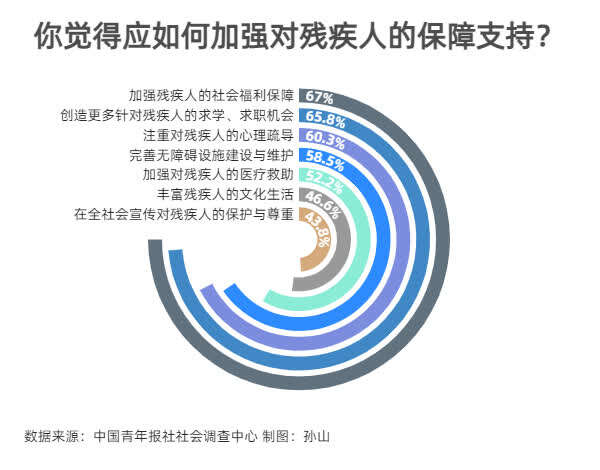 你觉得应如何加强对残疾人的保障支持？

加强残疾人的社会福利保障 67%
创造更多针对残疾人的求学、求职机会 65.8%
注重对残疾人的心理疏导 60.3%
完善无障碍设施建设与维护 58.5%
加强对残疾人的医疗救助 52.2%
丰富残疾人的文化生活 46.6%
在全社会宣传对残疾人的保护与尊重 43.8%

数据来源：中国青年报社社会调查中心 制图：孙山